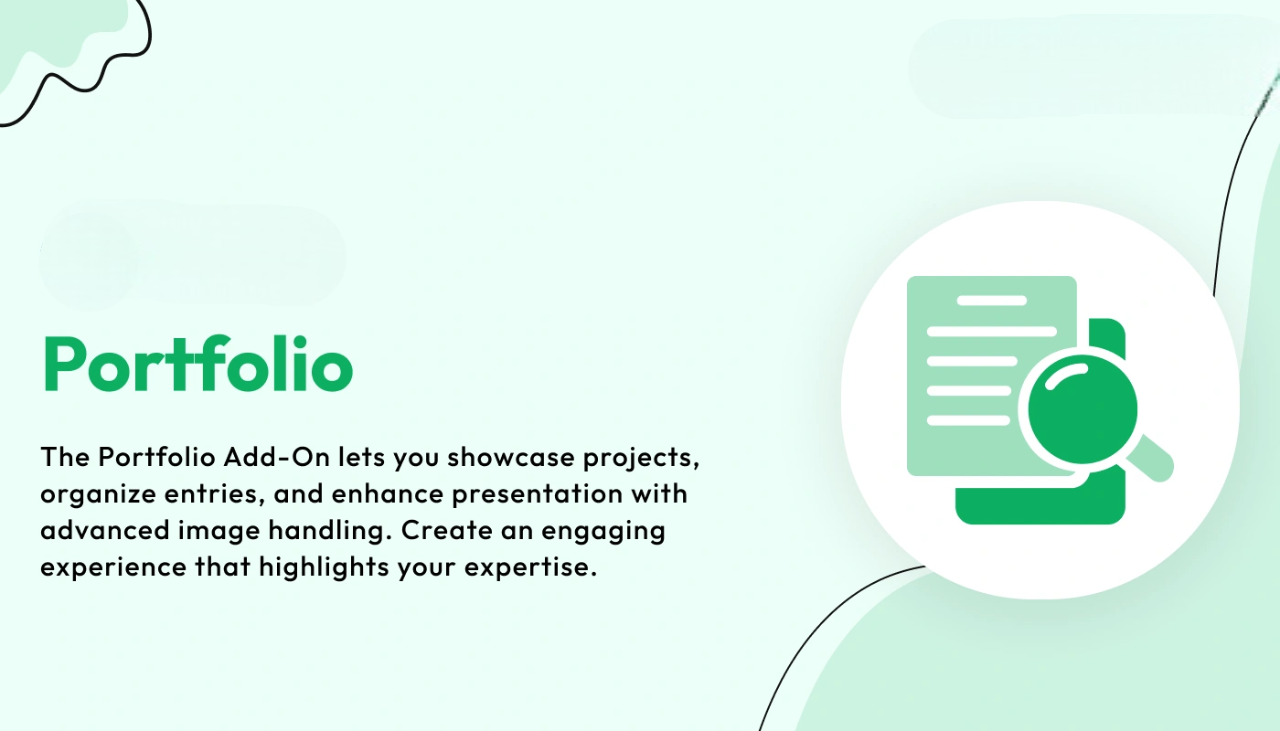 Portfolio

The Portfolio Add-On lets you showcase projects, organize entries, and enhance presentation with advanced image handling. Create an engaging experience that highlights your expertise.